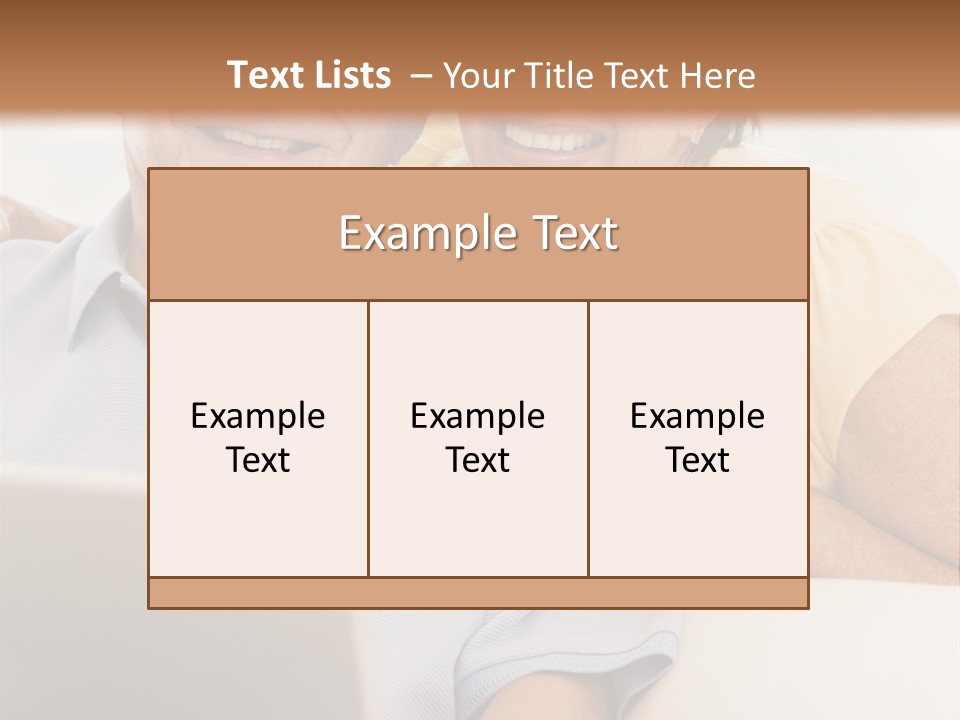 Text Lists – Your Title Text Here

Example Text

Example Text

Example Text

Example Text